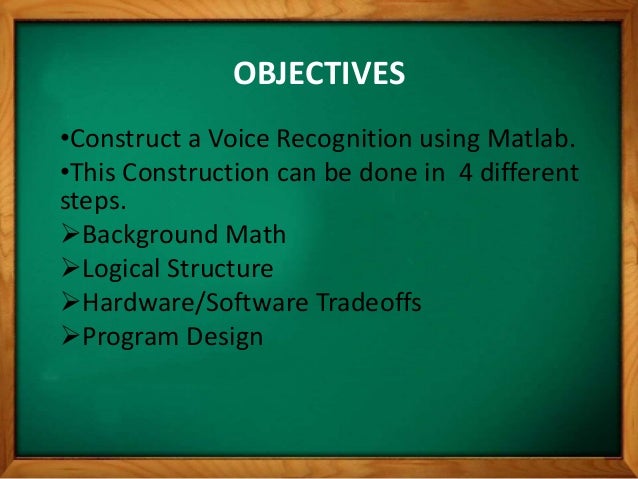 OBJECTIVES

•Construct a Voice Recognition using Matlab.

•This Construction can be done in 4 different steps.

➢Background Math

➢Logical Structure

➢Hardware/Software Tradeoffs

➢Program Design